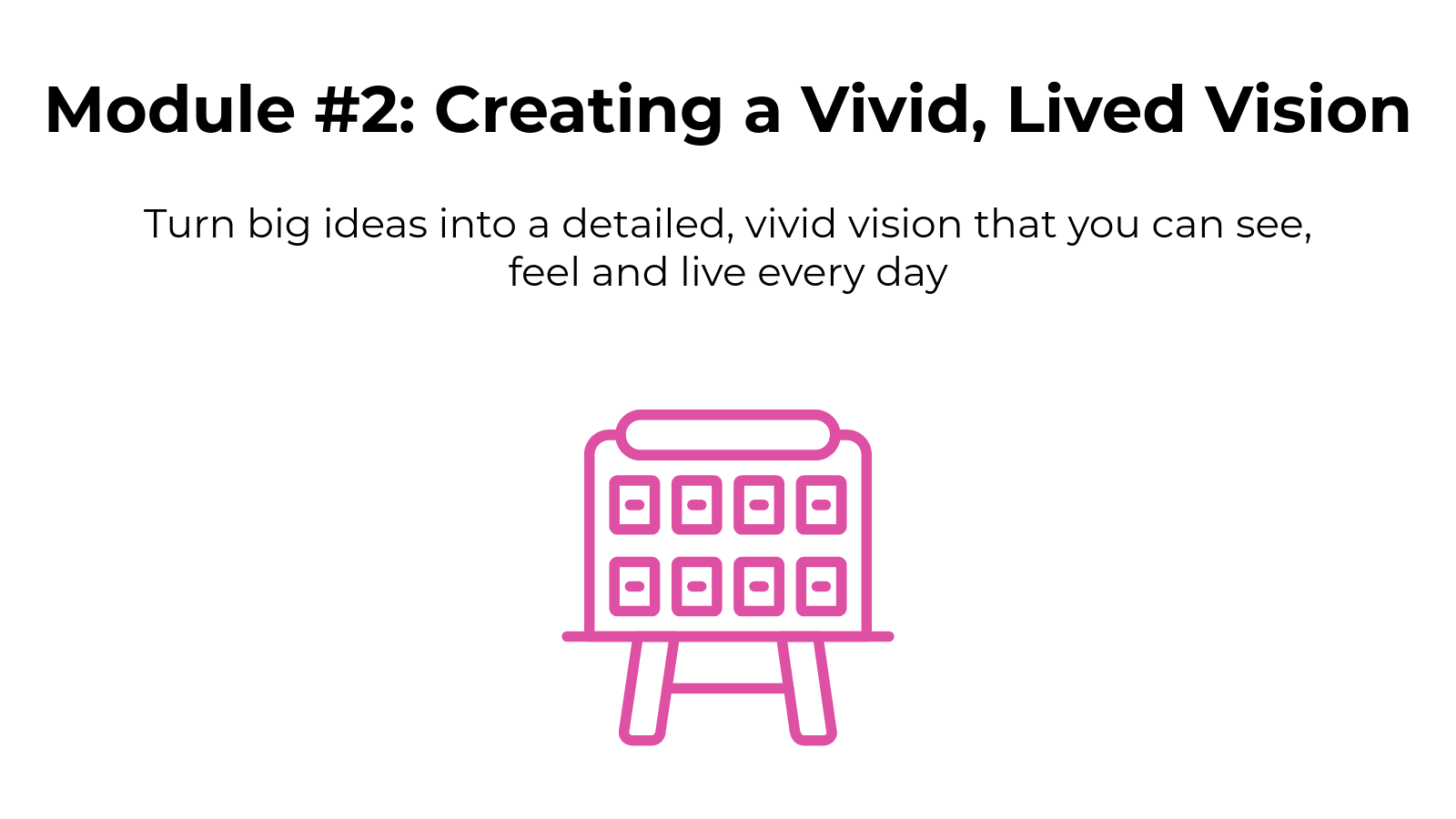 Module #2: Creating a Vivid, Lived Vision

Turn big ideas into a detailed, vivid vision that you can see, feel and live every day